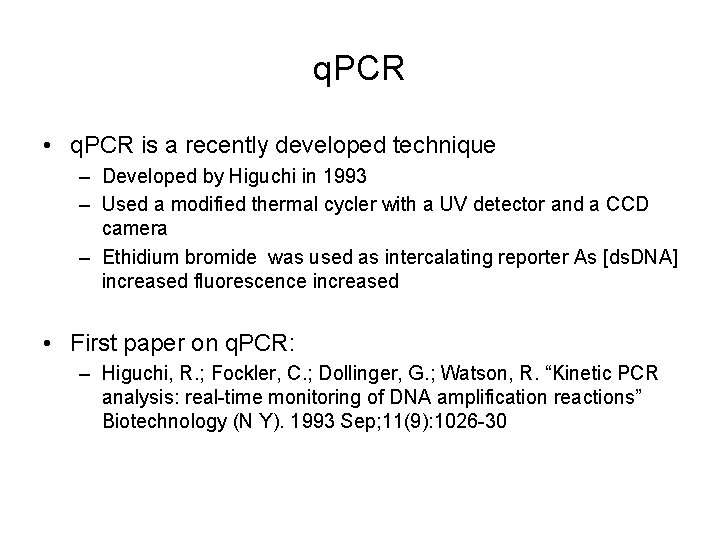 qPCR

• qPCR is a recently developed technique
  – Developed by Higuchi in 1993
  – Used a modified thermal cycler with a UV detector and a CCD camera
  – Ethidium bromide was used as intercalating reporter As [dsDNA] increased fluorescence increased

• First paper on qPCR:
  – Higuchi, R.; Fockler, C.; Dollinger, G.; Watson, R. “Kinetic PCR analysis: real-time monitoring of DNA amplification reactions” Biotechnology (N Y). 1993 Sep;11(9):1026-30